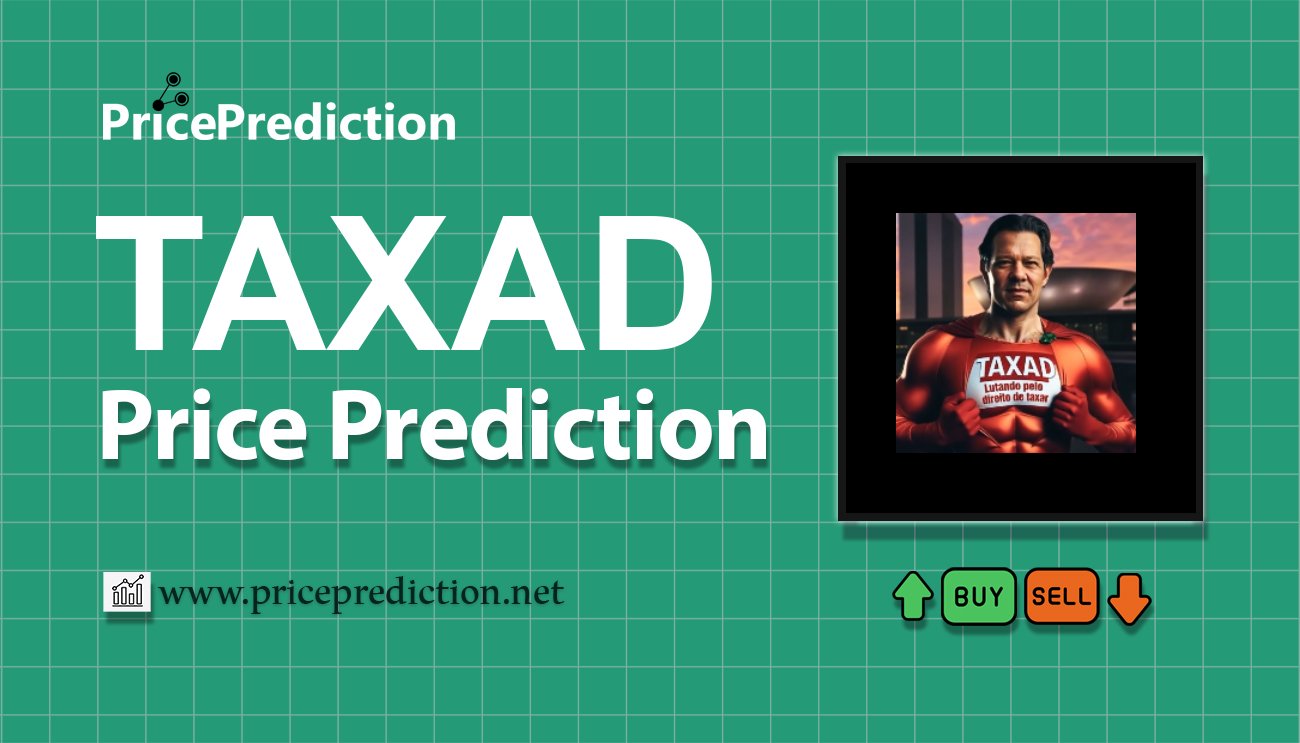 PricePrediction

TAXAD
Price Prediction

TAXAD
Lutando pelo direito de taxar

www.priceprediction.net

BUY SELL